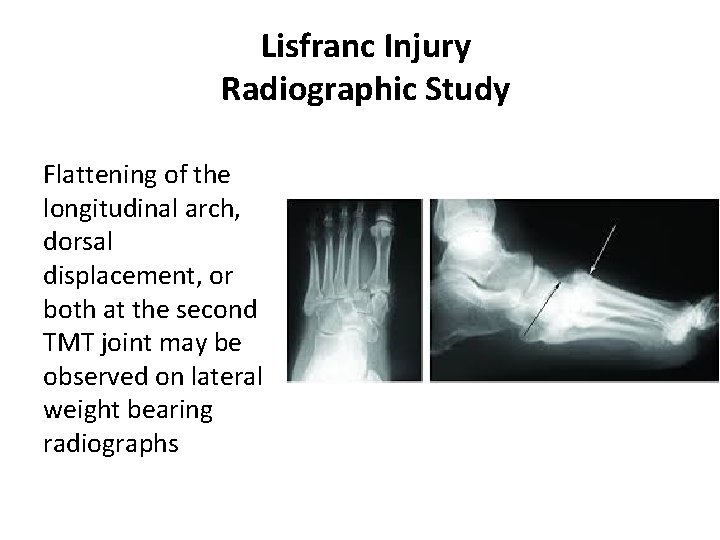 Lisfranc Injury
Radiographic Study

Flattening of the longitudinal arch, dorsal displacement, or both at the second TMT joint may be observed on lateral weight bearing radiographs